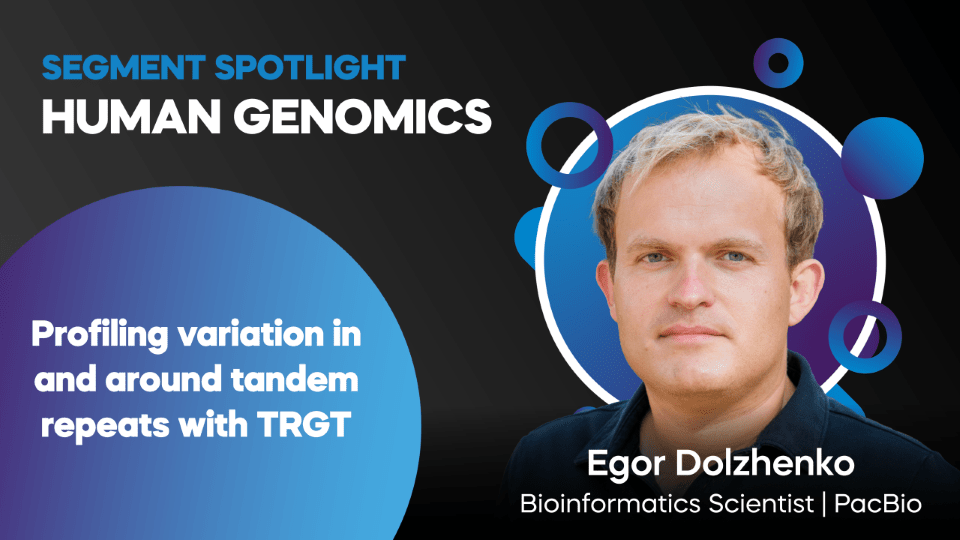 SEGMENT SPOTLIGHT
HUMAN GENOMICS

Profiling variation in and around tandem repeats with TRGT

Egor Dolzhenko
Bioinformatics Scientist | PacBio